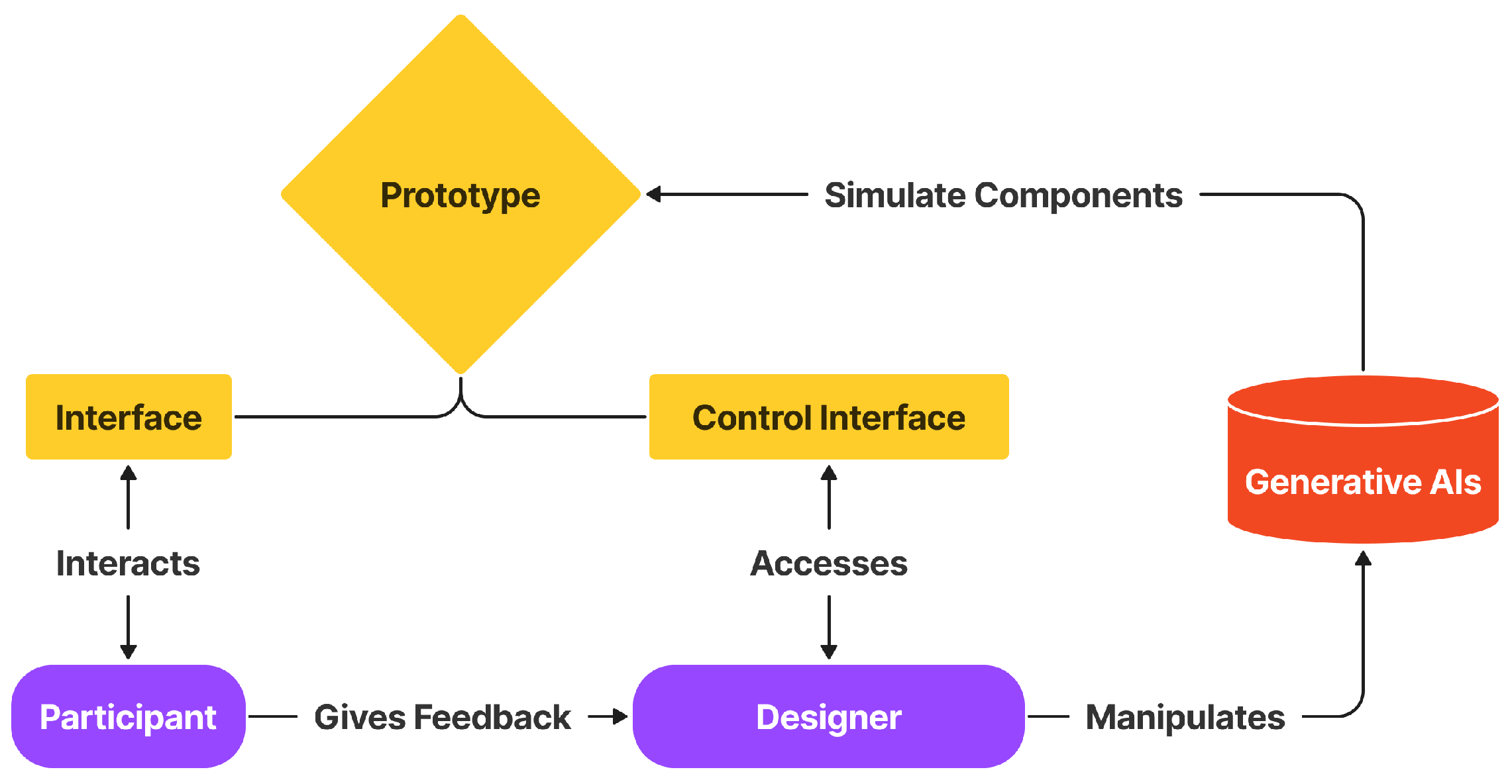 Prototype

Simulate Components

Interface

Control Interface

Generative AIs

Interacts

Accesses

Participant

Gives Feedback

Designer

Manipulates